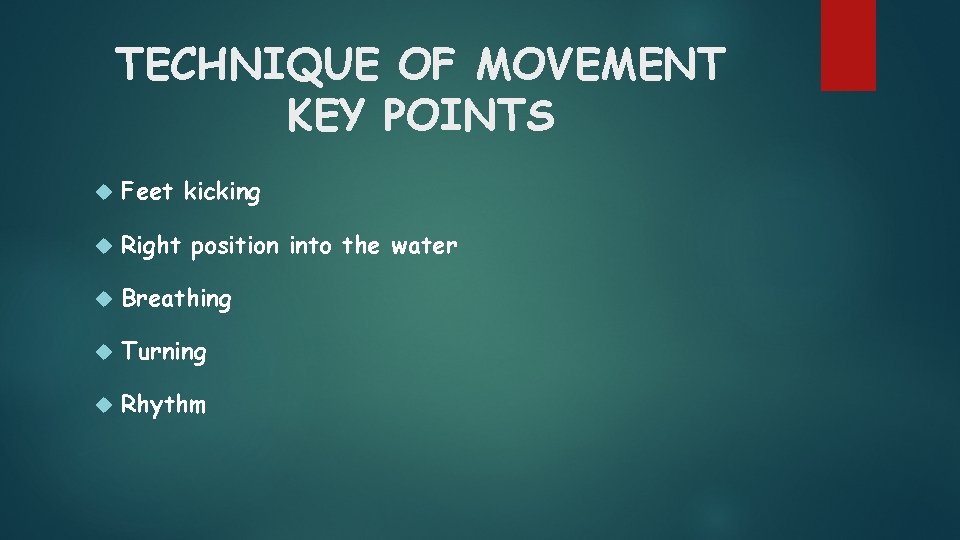 TECHNIQUE OF MOVEMENT KEY POINTS

Feet kicking

Right position into the water

Breathing

Turning

Rhythm